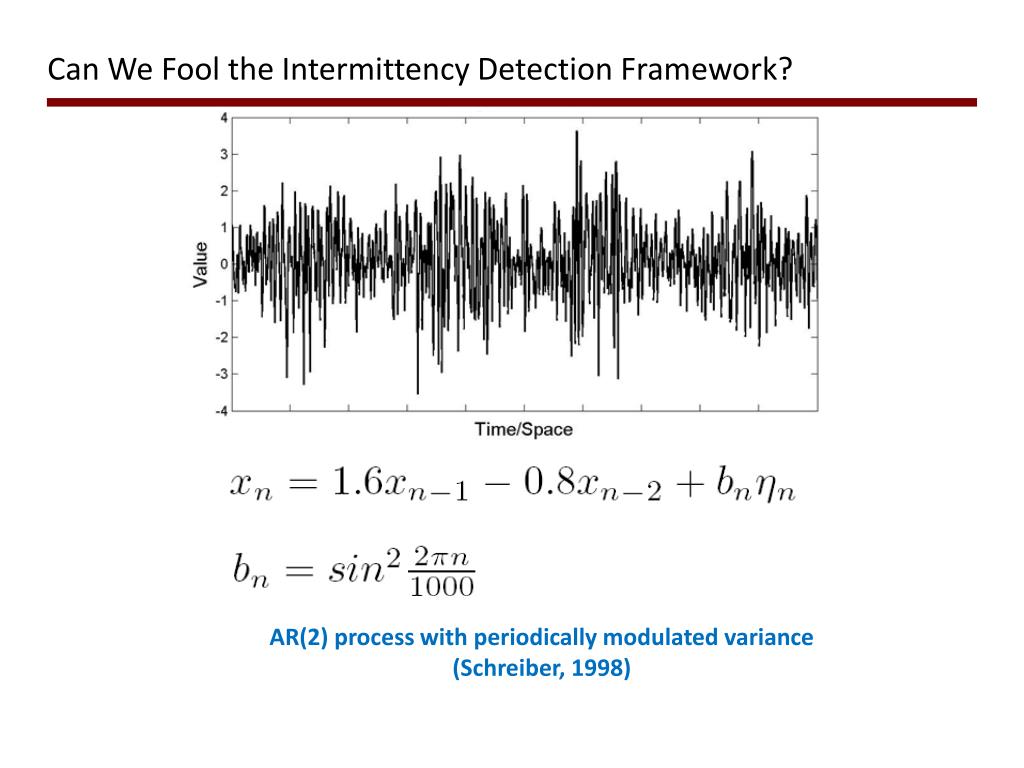 Can We Fool the Intermittency Detection Framework?

4
3
2
1
0
-1
-2
-3
-4

Value

Time/Space

$x_n = 1.6x_{n-1} - 0.8x_{n-2} + b_n\eta_n$

$b_n = sin^2 \frac{2\pi n}{1000}$

AR(2) process with periodically modulated variance (Schreiber, 1998)